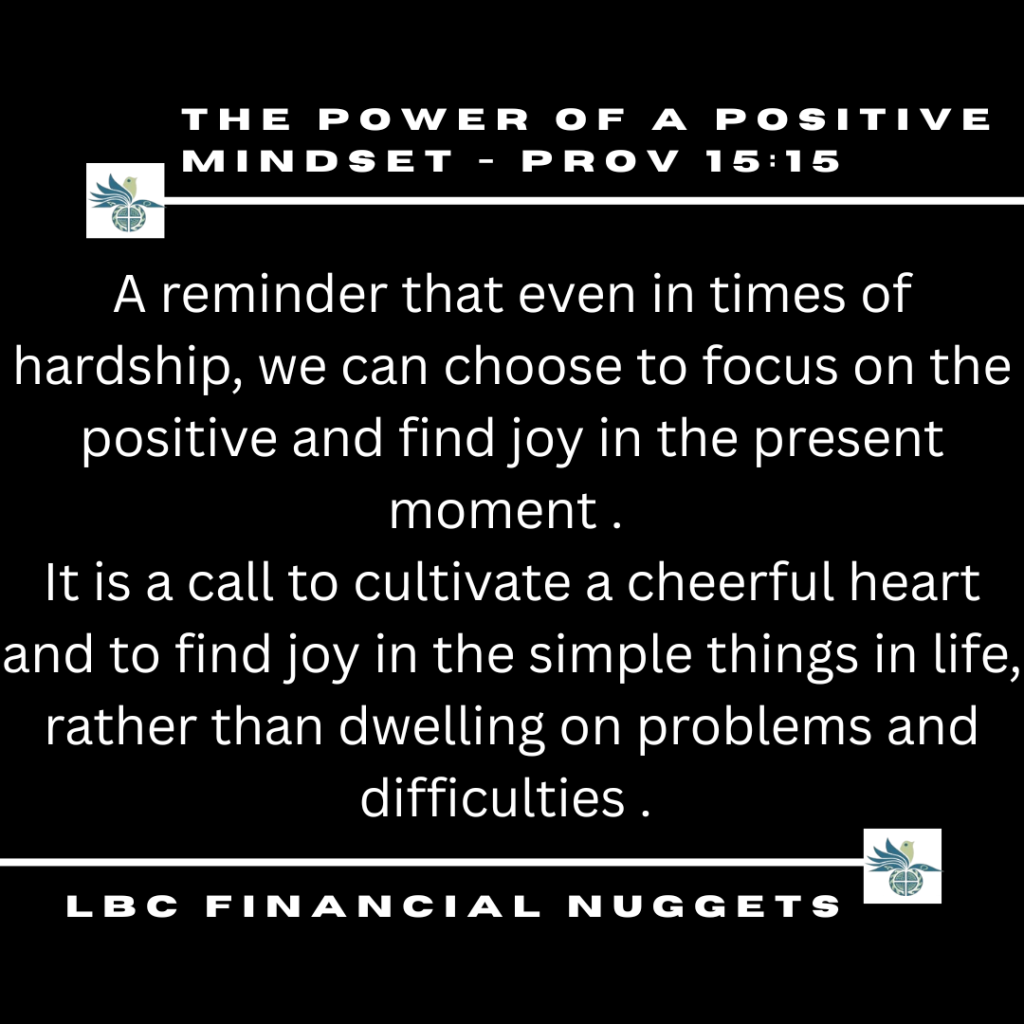 THE POWER OF A POSITIVE MINDSET - PROV 15:15

A reminder that even in times of hardship, we can choose to focus on the positive and find joy in the present moment .
It is a call to cultivate a cheerful heart and to find joy in the simple things in life, rather than dwelling on problems and difficulties .

LBC FINANCIAL NUGGETS